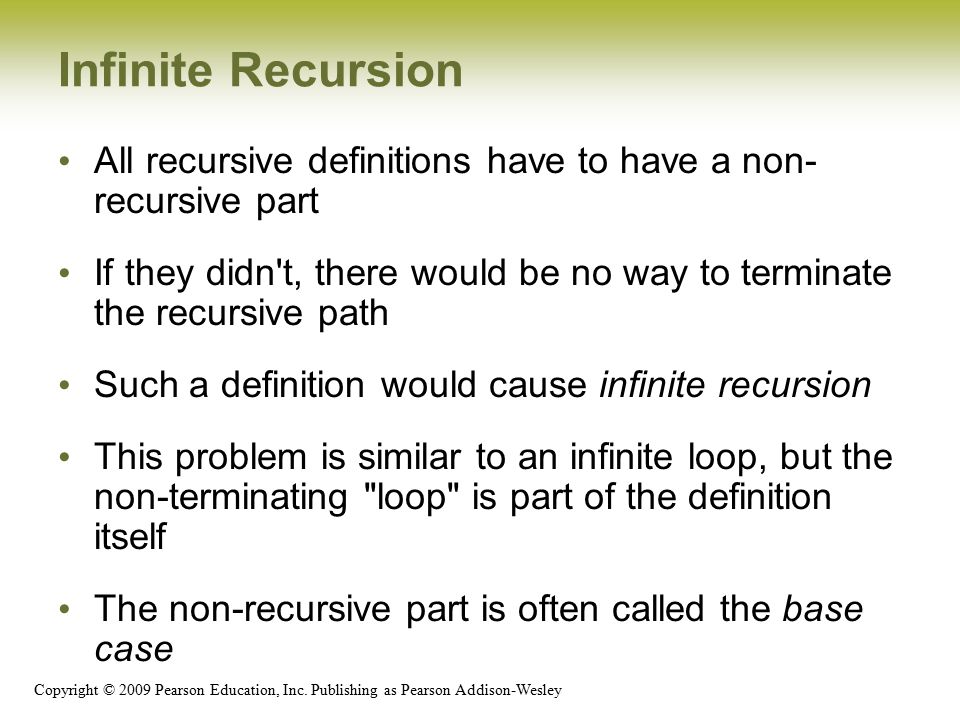 Infinite Recursion

• All recursive definitions have to have a non-recursive part

• If they didn't, there would be no way to terminate the recursive path

• Such a definition would cause infinite recursion

• This problem is similar to an infinite loop, but the non-terminating "loop" is part of the definition itself

• The non-recursive part is often called the base case

Copyright © 2009 Pearson Education, Inc. Publishing as Pearson Addison-Wesley